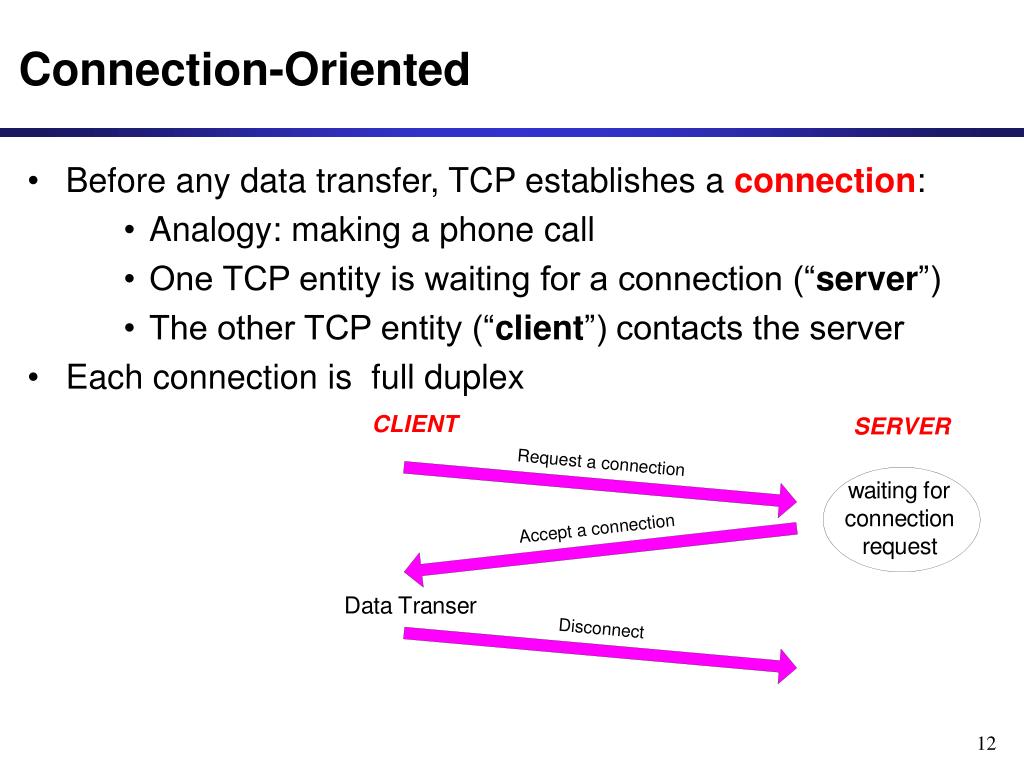 Connection-Oriented

• Before any data transfer, TCP establishes a connection:
  • Analogy: making a phone call
  • One TCP entity is waiting for a connection (“server”)
  • The other TCP entity (“client”) contacts the server
• Each connection is full duplex

CLIENT

SERVER

Request a connection

waiting for connection request

Accept a connection

Data Transer

Disconnect

12